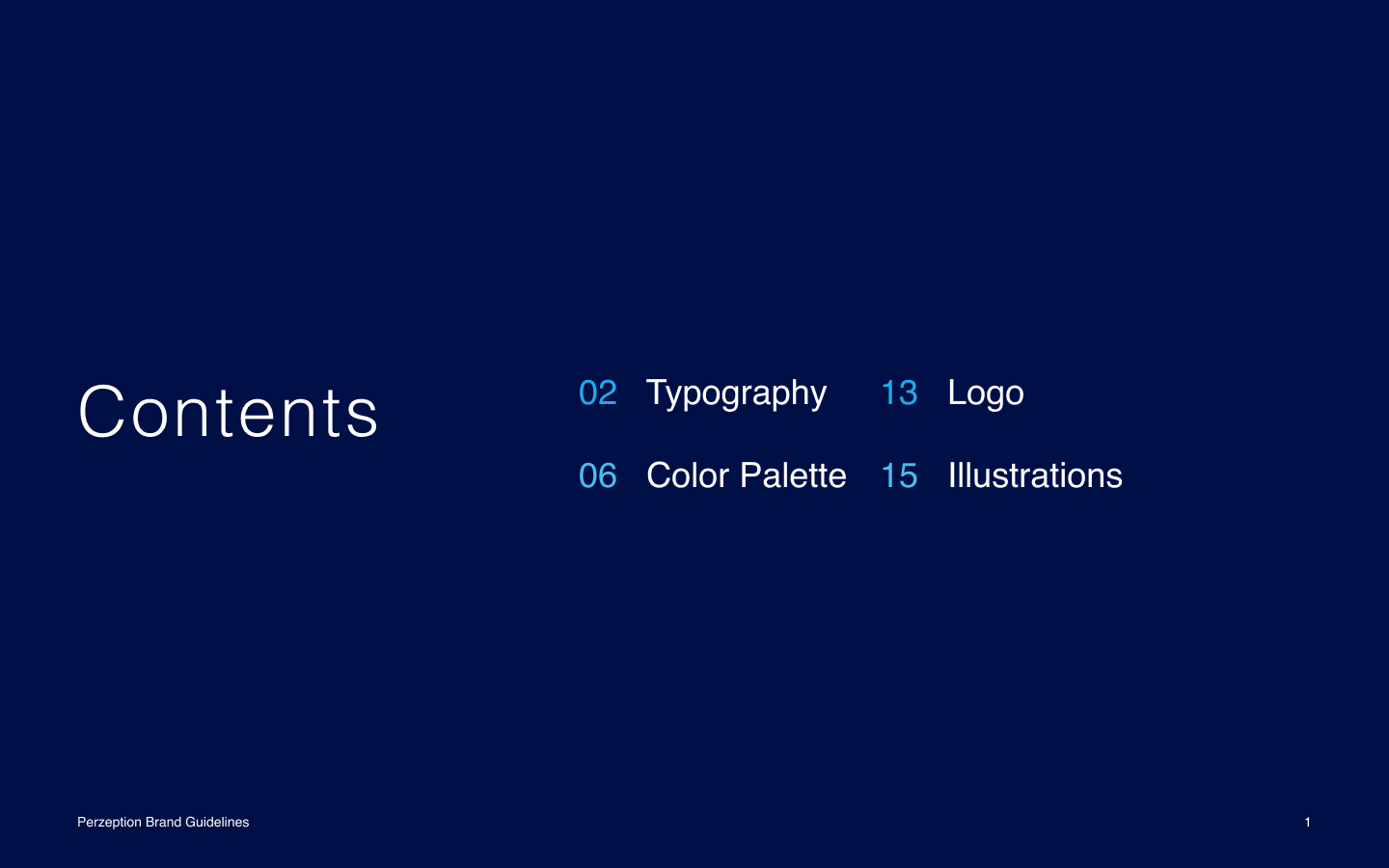 Contents

02 Typography

06 Color Palette

13 Logo

15 Illustrations

Perzeption Brand Guidelines

1